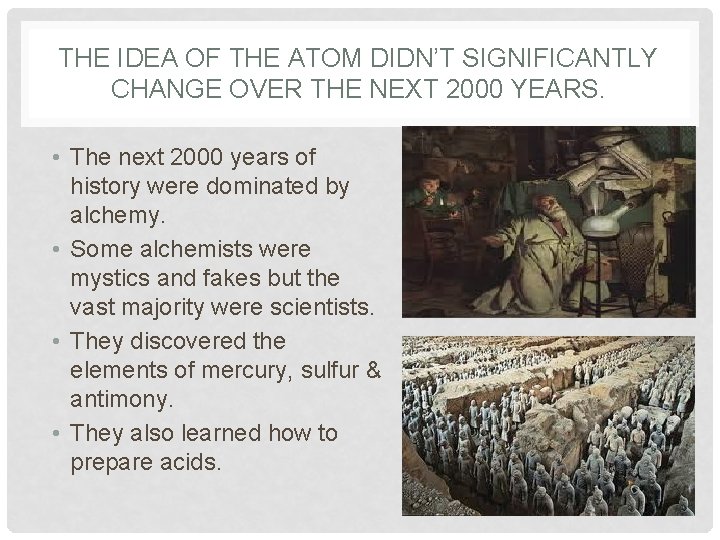 THE IDEA OF THE ATOM DIDN'T SIGNIFICANTLY CHANGE OVER THE NEXT 2000 YEARS.

• The next 2000 years of history were dominated by alchemy.
• Some alchemists were mystics and fakes but the vast majority were scientists.
• They discovered the elements of mercury, sulfur & antimony.
• They also learned how to prepare acids.